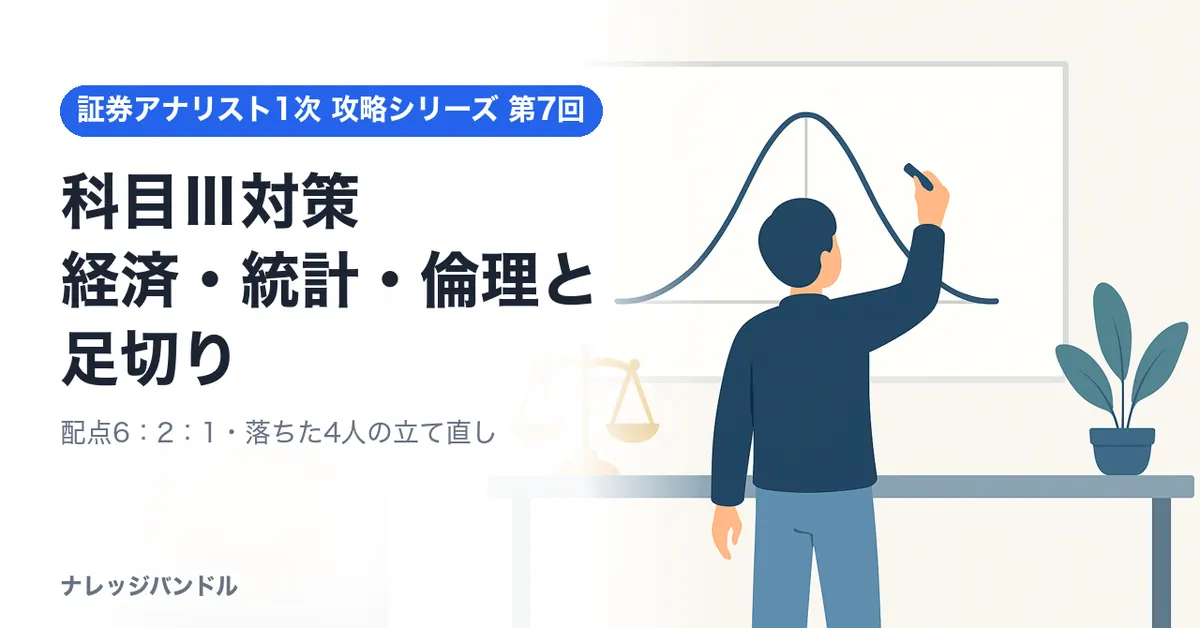 証券アナリスト1次 攻略シリーズ 第7回

科目III対策
経済・統計・倫理と
足切り

配点6：2：1・落ちた4人の立て直し

ナレッジバンドル